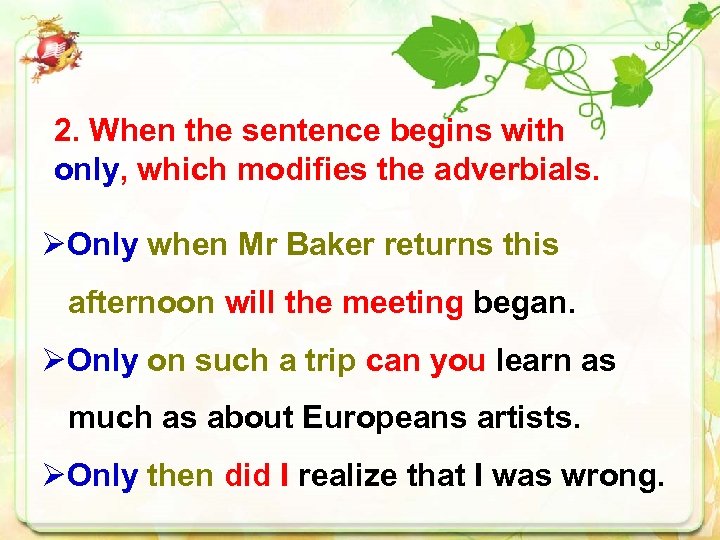 2. When the sentence begins with only, which modifies the adverbials.

➢Only when Mr Baker returns this afternoon will the meeting began.

➢Only on such a trip can you learn as much as about Europeans artists.

➢Only then did I realize that I was wrong.